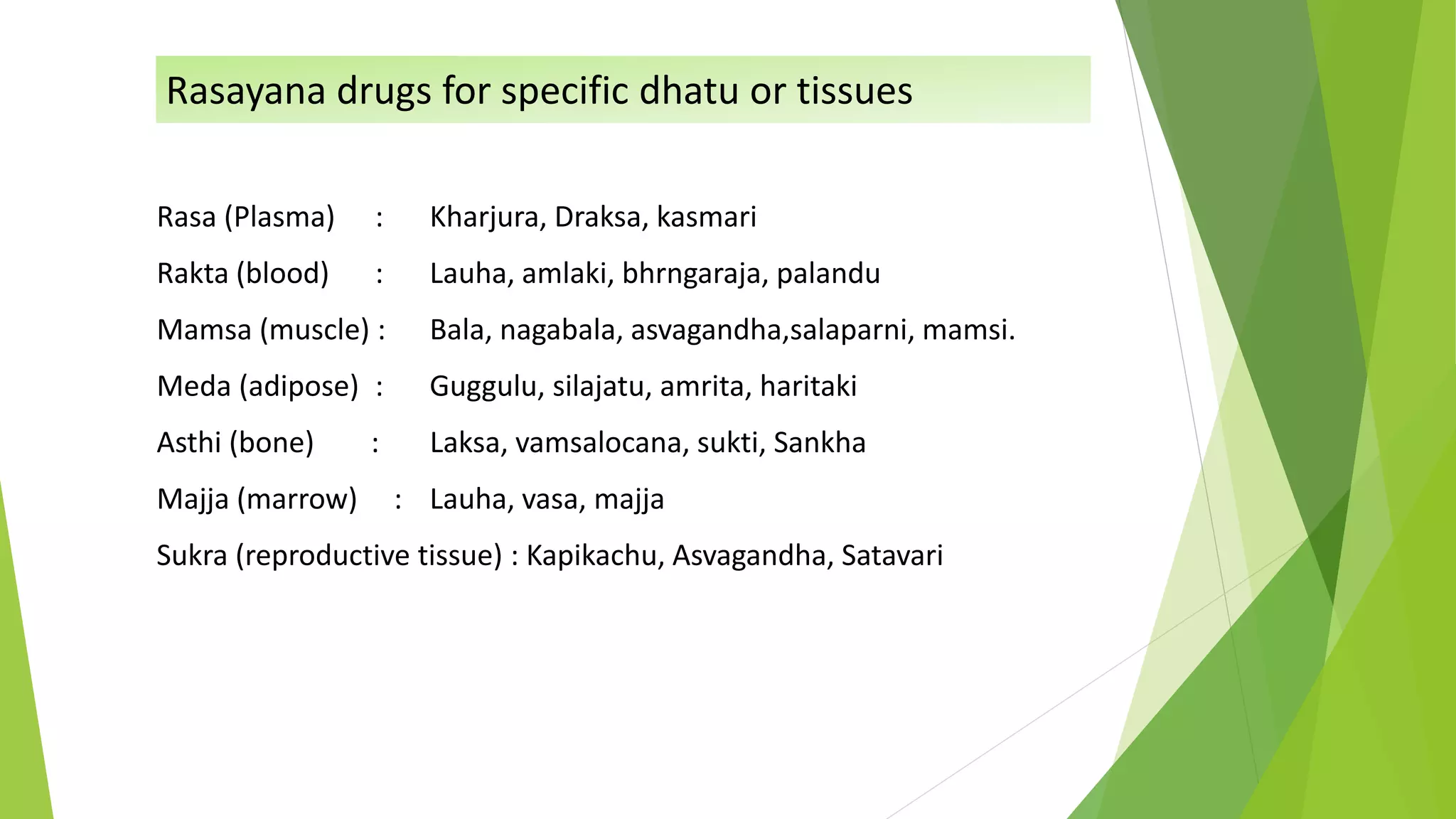 Rasayana drugs for specific dhatu or tissues

Rasa (Plasma) : Kharjura, Draksa, kasmari

Rakta (blood) : Lauha, amlaki, bhrngaraja, palandu

Mamsa (muscle) : Bala, nagabala, asvagandha,salaparni, mamsi.

Meda (adipose) : Guggulu, silajatu, amrita, haritaki

Asthi (bone) : Laksa, vamsalocana, sukti, Sankha

Majja (marrow) : Lauha, vasa, majja

Sukra (reproductive tissue) : Kapikachu, Asvagandha, Satavari